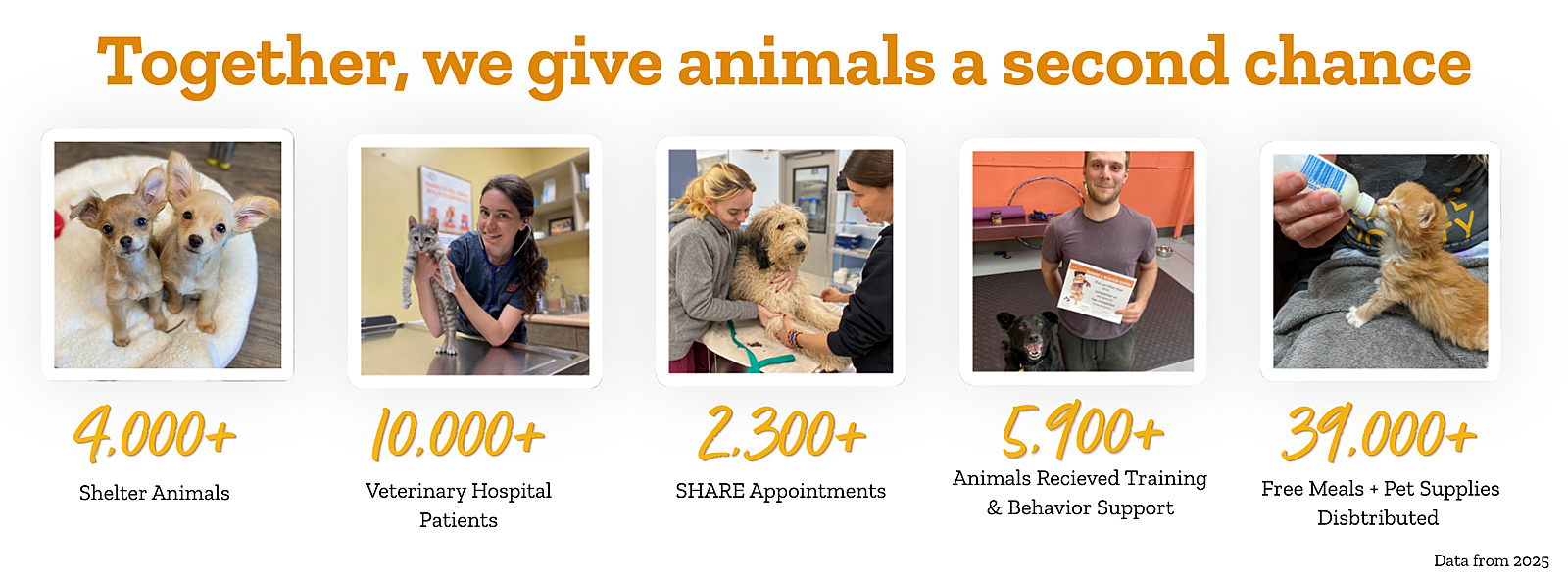 Together, we give animals a second chance

4,000+
Shelter Animals

10,000+
Veterinary Hospital Patients

2,300+
SHARE Appointments

5,900+
Animals Recieved Training & Behavior Support

39,000+
Free Meals + Pet Supplies Disbtributed

Data from 2025